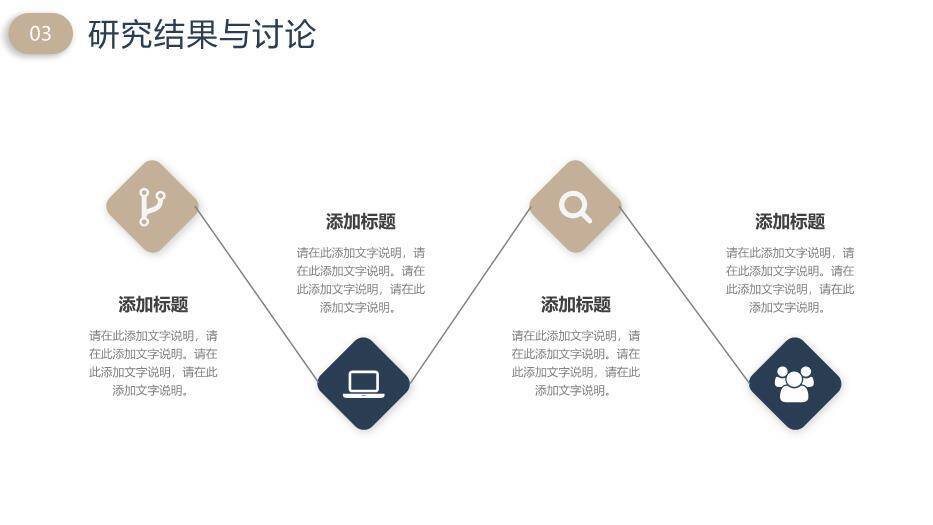 03 研究结果与讨论

添加标题

请在此添加文字说明，请在此添加文字说明。请在此添加文字说明，请在此添加文字说明。

添加标题

请在此添加文字说明，请在此添加文字说明。请在此添加文字说明，请在此添加文字说明。

添加标题

请在此添加文字说明，请在此添加文字说明。请在此添加文字说明，请在此添加文字说明。

添加标题

请在此添加文字说明，请在此添加文字说明。请在此添加文字说明，请在此添加文字说明。